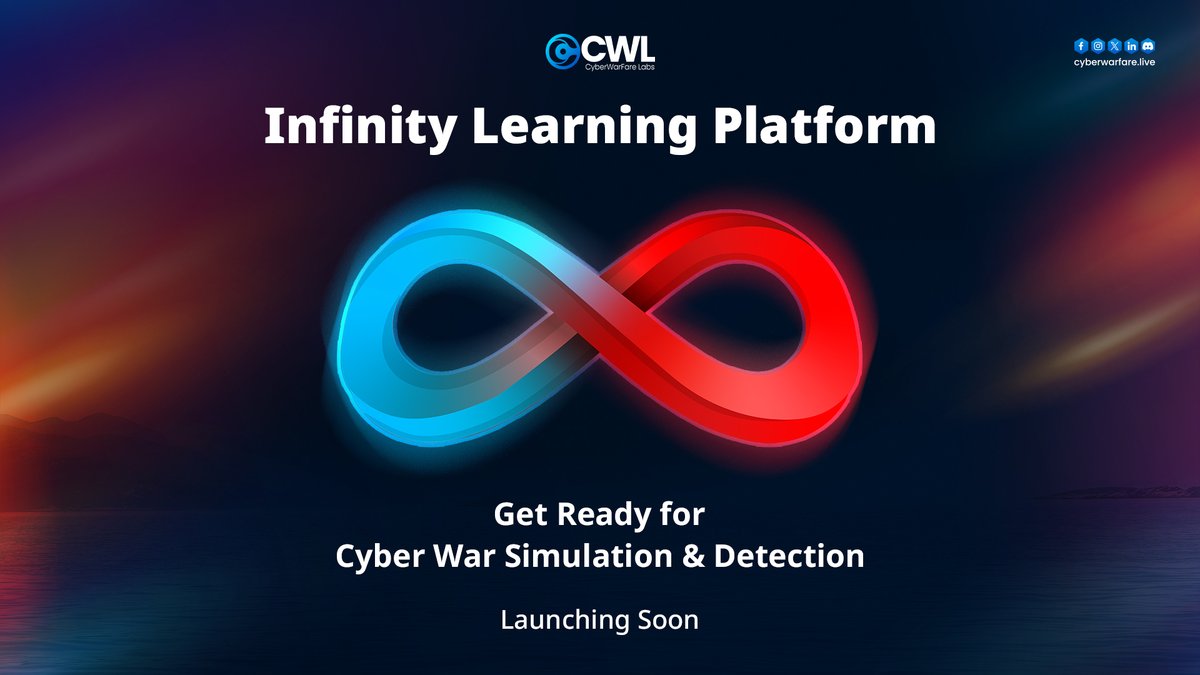 CWL
CyberWarFare Labs

cyberwarfare.live

Infinity Learning Platform

Get Ready for
Cyber War Simulation & Detection

Launching Soon